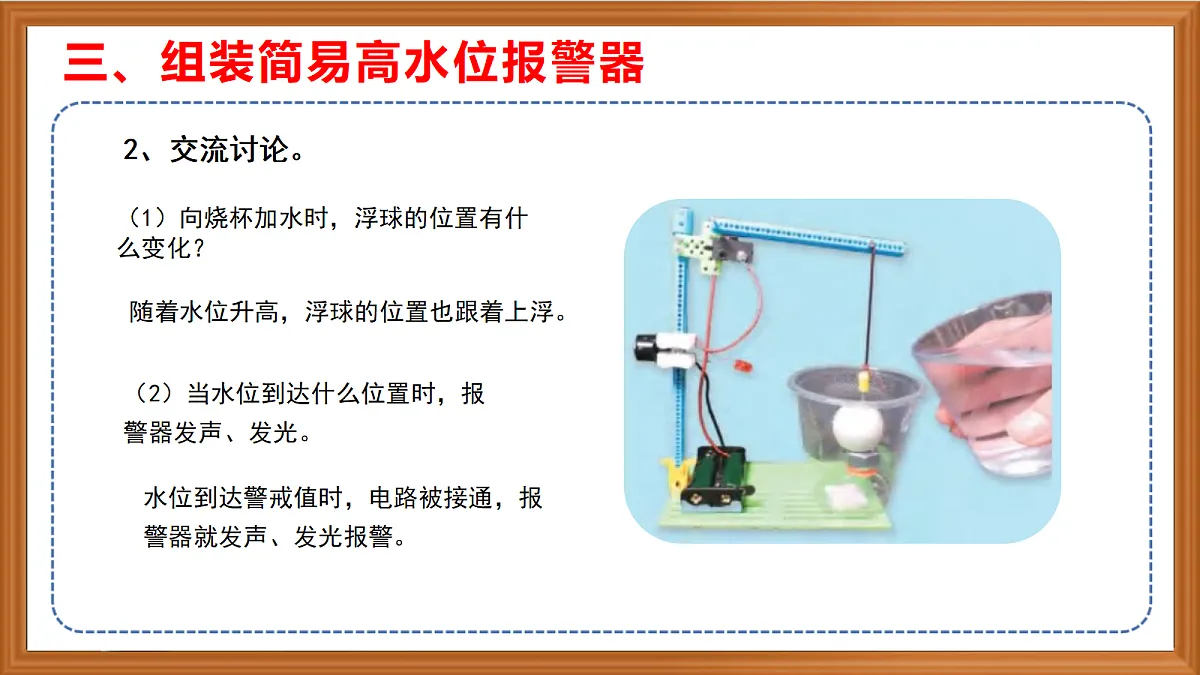 三、组装简易高水位报警器

2、交流讨论。

（1）向烧杯加水时，浮球的位置有什么变化？

随着水位升高，浮球的位置也跟着上浮。

（2）当水位到达什么位置时，报警器发声、发光。

水位到达警戒值时，电路被接通，报警器就发声、发光报警。